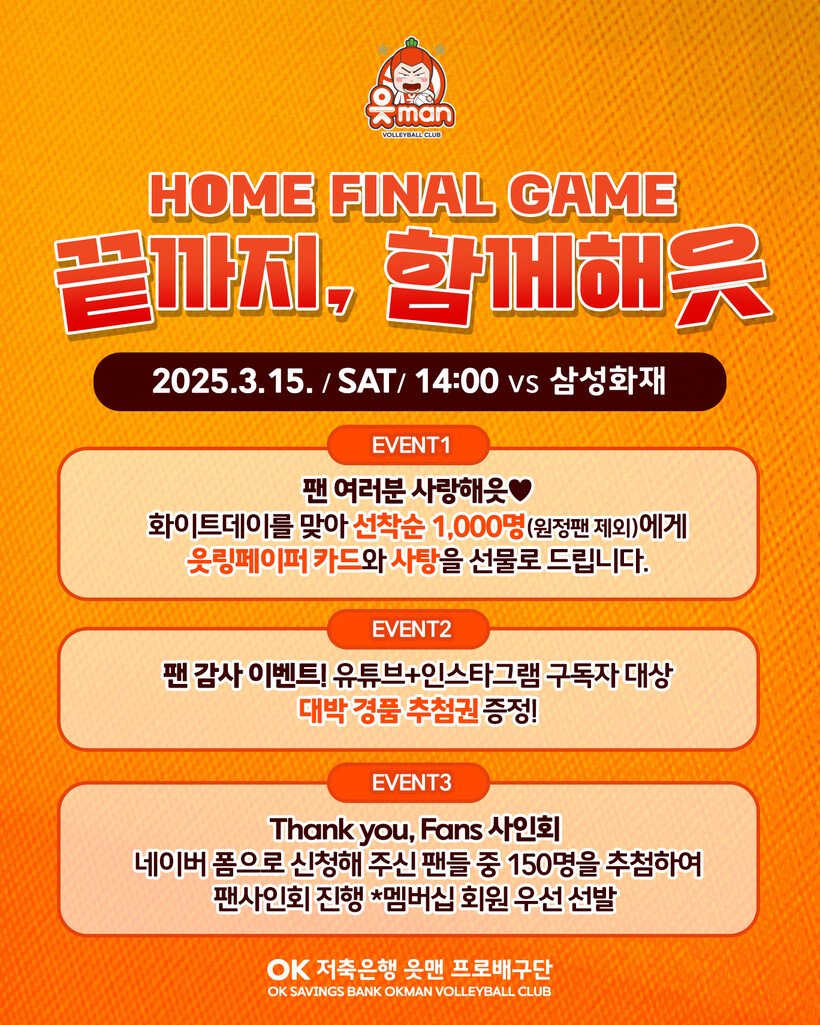 읏man
VOLLEYBALL CLUB

HOME FINAL GAME
끝까지, 함께해읏

2025.3.15. / SAT/ 14:00 vs 삼성화재

EVENT1
팬 여러분 사랑해읏♥
화이트데이를 맞아 선착순 1,000명(원정팬 제외)에게 읏링페이퍼 카드와 사탕을 선물로 드립니다.

EVENT2
팬 감사 이벤트! 유튜브+인스타그램 구독자 대상 대박 경품 추첨권 증정!

EVENT3
Thank you, Fans 사인회
네이버 폼으로 신청해 주신 팬들 중 150명을 추첨하여 팬사인회 진행 *멤버십 회원 우선 선발

OK 저축은행 읏맨 프로배구단
OK SAVINGS BANK OKMAN VOLLEYBALL CLUB